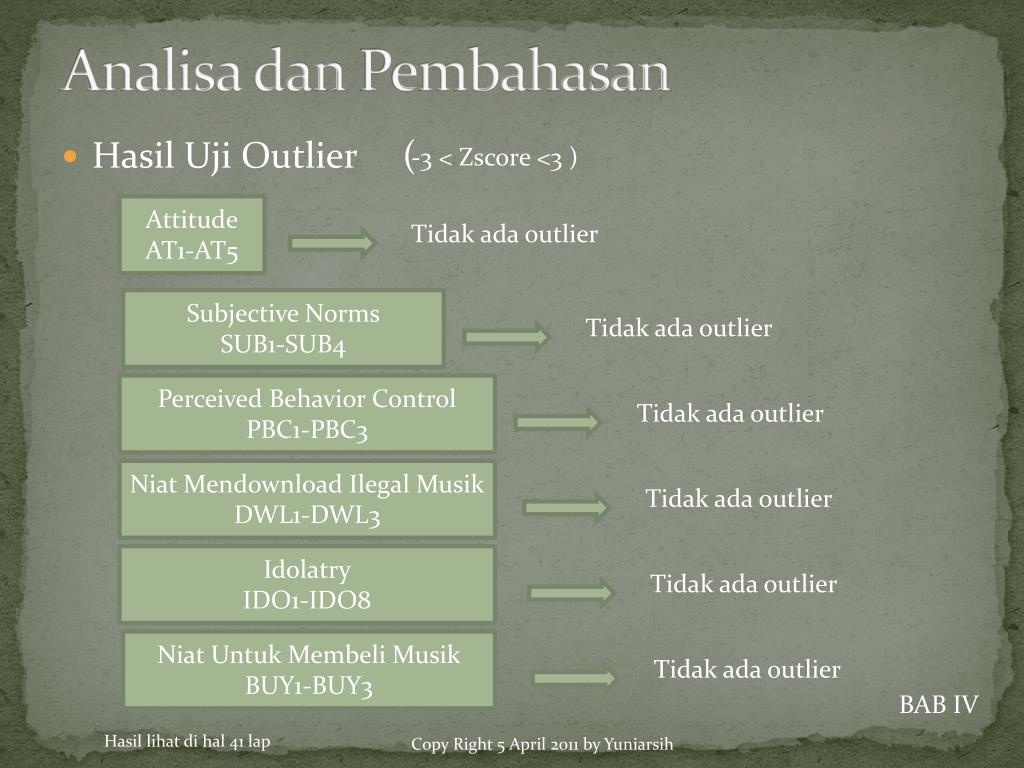 Analisa dan Pembahasan

Hasil Uji Outlier (-3 < Zscore <3 )

Attitude
AT1-AT5

Tidak ada outlier

Subjective Norms
SUB1-SUB4

Tidak ada outlier

Perceived Behavior Control
PBC1-PBC3

Tidak ada outlier

Niat Mendownload Ilegal Musik
DWL1-DWL3

Tidak ada outlier

Idolatry
IDO1-IDO8

Tidak ada outlier

Niat Untuk Membeli Musik
BUY1-BUY3

Tidak ada outlier

BAB IV

Hasil lihat di hal 41 lap

Copy Right 5 April 2011 by Yuniarsih